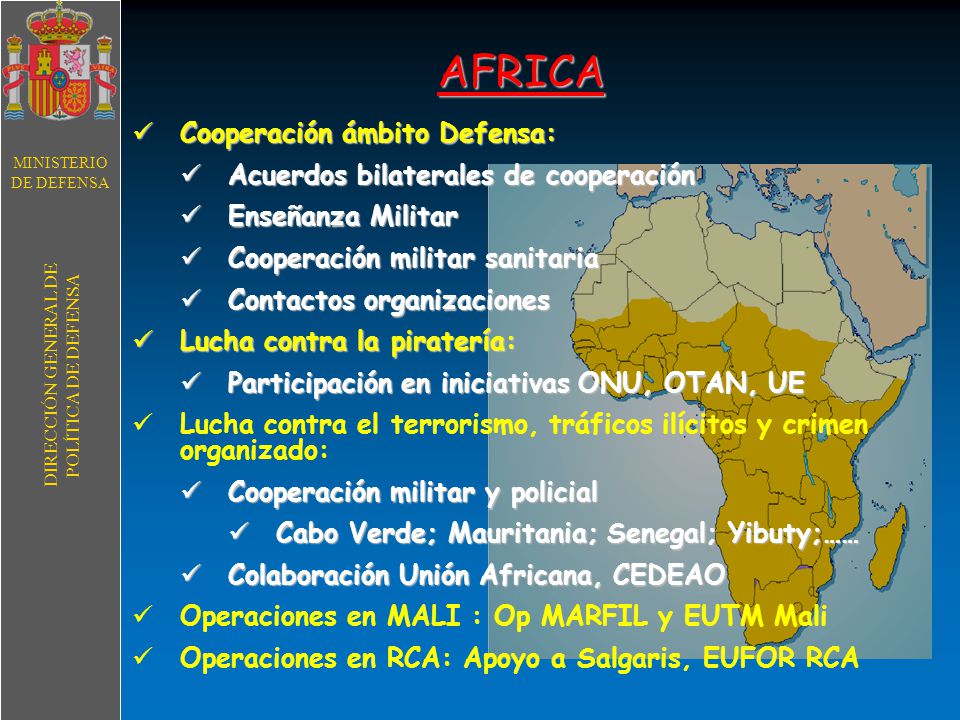 MINISTERIO DE DEFENSA

DIRECCIÓN GENERAL DE POLÍTICA DE DEFENSA

AFRICA

✓ Cooperación ámbito Defensa:
✓ Acuerdos bilaterales de cooperación
✓ Enseñanza Militar
✓ Cooperación militar sanitaria
✓ Contactos organizaciones
✓ Lucha contra la piratería:
✓ Participación en iniciativas ONU, OTAN, UE
✓ Lucha contra el terrorismo, tráficos ilícitos y crimen organizado:
✓ Cooperación militar y policial
✓ Cabo Verde; Mauritania; Senegal; Yibuty;……
✓ Colaboración Unión Africana, CEDEAO
✓ Operaciones en MALI : Op MARFIL y EUTM Mali
✓ Operaciones en RCA: Apoyo a Salgaris, EUFOR RCA